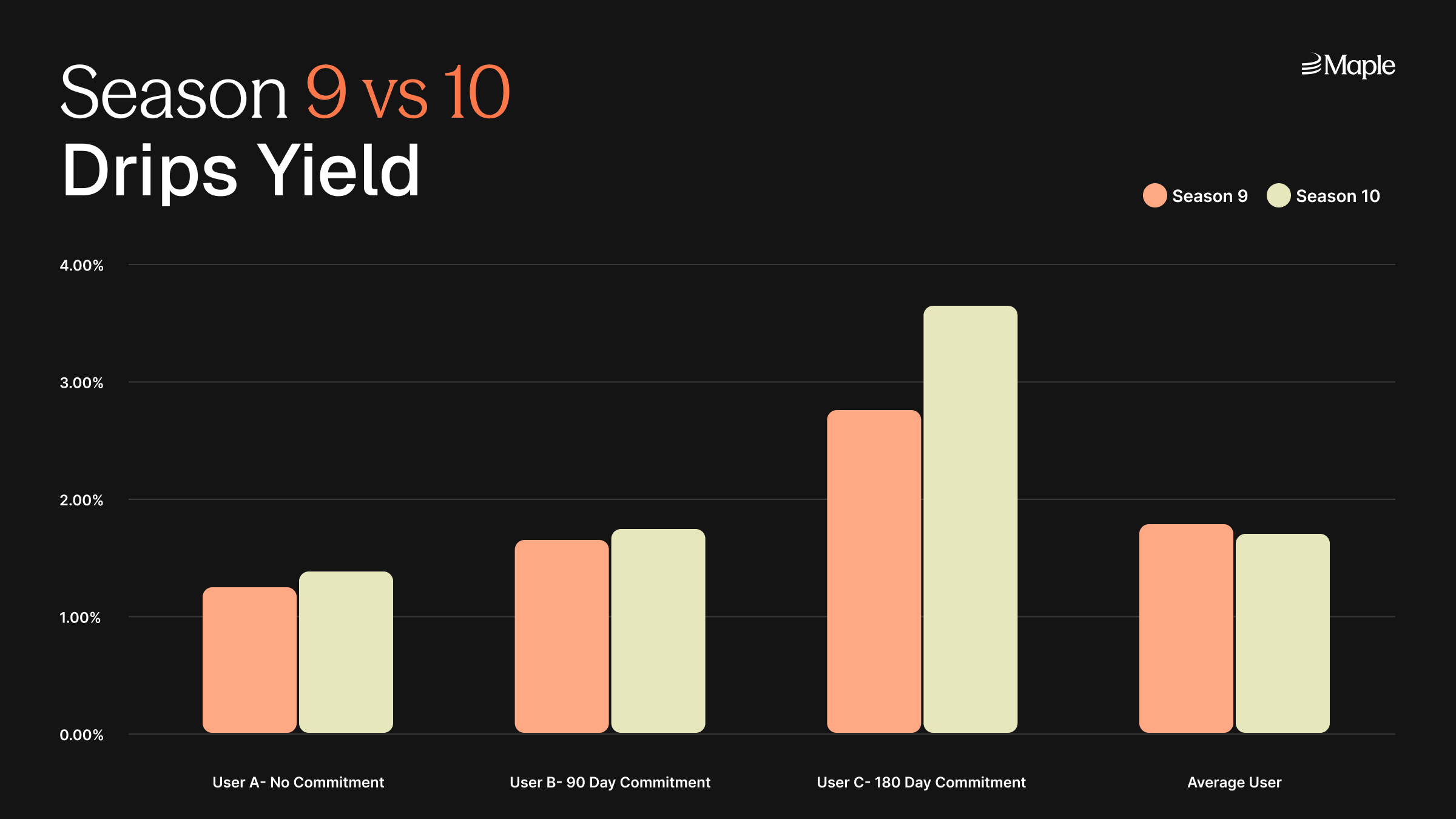 Season 9 vs 10
Drips Yield

Maple

Season 9 Season 10

4.00%
3.00%
2.00%
1.00%
0.00%

User A- No Commitment
User B- 90 Day Commitment
User C- 180 Day Commitment
Average User